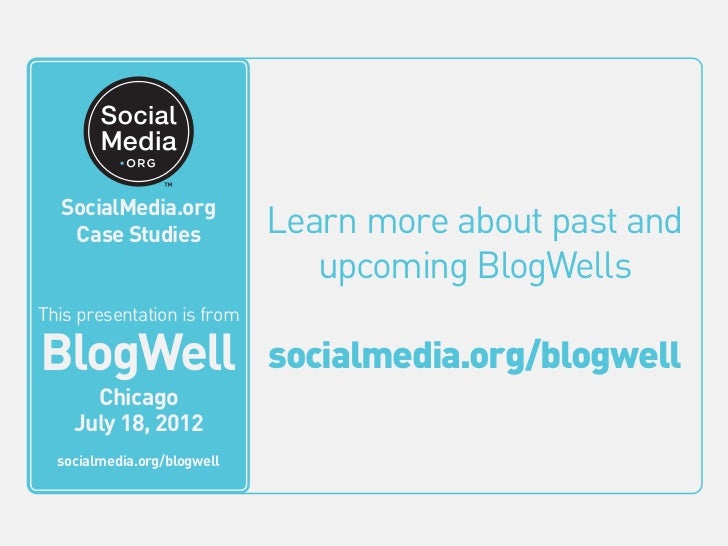 Social Media .ORG
TM

SocialMedia.org Case Studies

This presentation is from

BlogWell

Chicago July 18, 2012

socialmedia.org/blogwell

Learn more about past and upcoming BlogWells

socialmedia.org/blogwell